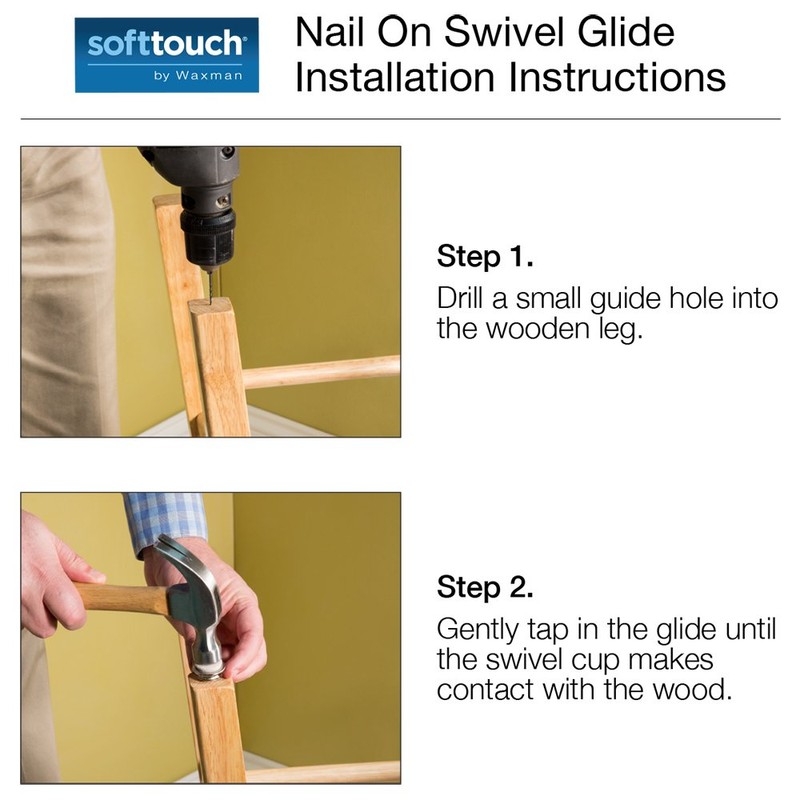 softtouch
by Waxman

Nail On Swivel Glide Installation Instructions

Step 1.
Drill a small guide hole into the wooden leg.

Step 2.
Gently tap in the glide until the swivel cup makes contact with the wood.